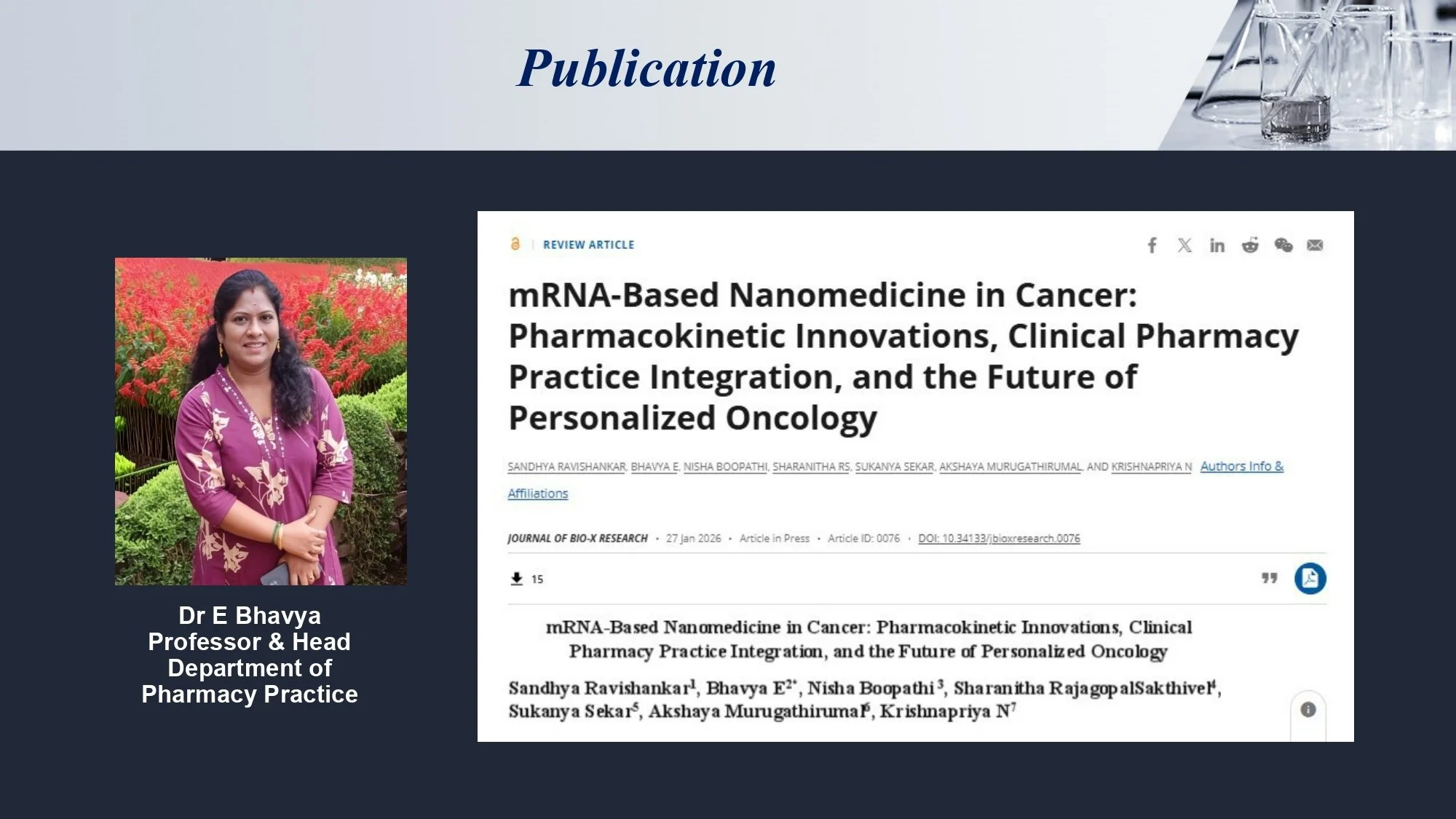 Publication

Dr E Bhavya
Professor & Head
Department of
Pharmacy Practice

REVIEW ARTICLE

mRNA-Based Nanomedicine in Cancer: Pharmacokinetic Innovations, Clinical Pharmacy Practice Integration, and the Future of Personalized Oncology

SANDHYA RAVISHANKAR, BHAVYA E, NISHA BOOPATHI, SHARANITHA RS, SUKANYA SEKAR, AKSHAYA MURUGATHIRUMAL, AND KRISHNAPRIYA N Authors Info & Affiliations

JOURNAL OF BIO-X RESEARCH · 27 Jan 2026 · Article in Press · Article ID: 0076 · DOI: 10.34133/jbioxresearch.0076

15

mRNA-Based Nanomedicine in Cancer: Pharmacokinetic Innovations, Clinical Pharmacy Practice Integration, and the Future of Personalized Oncology

Sandhya Ravishankar$^1$, Bhavya E$^{2*}$, Nisha Boopathi$^3$, Sharanitha RajagopalSakthivel$^4$, Sukanya Sekar$^5$, Akshaya Murugathirumal$^6$, Krishnapriya N$^7$